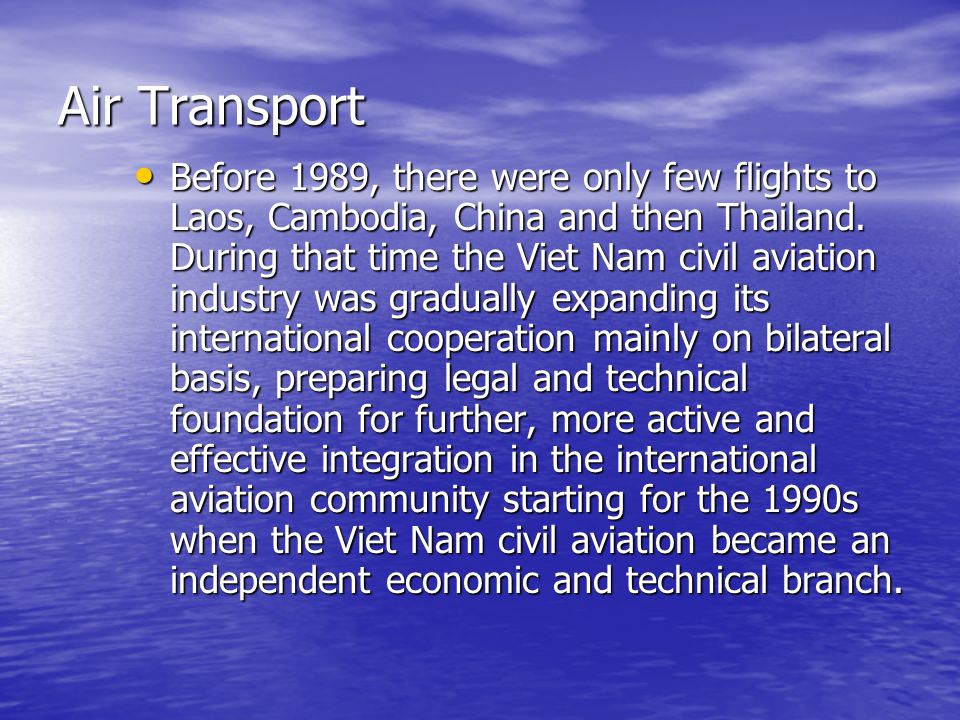 Air Transport

• Before 1989, there were only few flights to Laos, Cambodia, China and then Thailand. During that time the Viet Nam civil aviation industry was gradually expanding its international cooperation mainly on bilateral basis, preparing legal and technical foundation for further, more active and effective integration in the international aviation community starting for the 1990s when the Viet Nam civil aviation became an independent economic and technical branch.